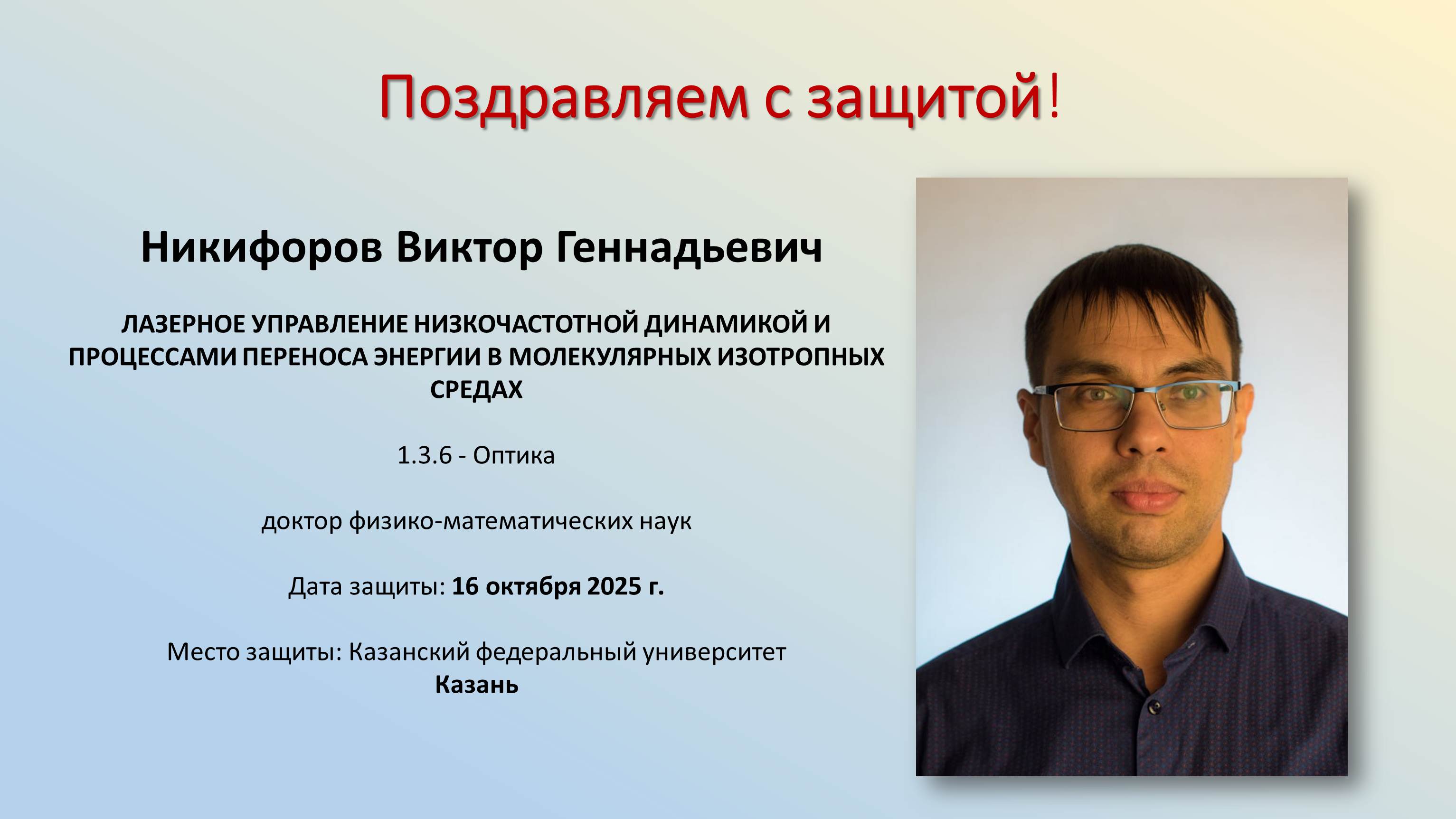 Поздравляем с защитой!

Никифоров Виктор Геннадьевич

ЛАЗЕРНОЕ УПРАВЛЕНИЕ НИЗКОЧАСТОТНОЙ ДИНАМИКОЙ И ПРОЦЕССАМИ ПЕРЕНОСА ЭНЕРГИИ В МОЛЕКУЛЯРНЫХ ИЗОТРОПНЫХ СРЕДАХ

1.3.6 - Оптика

доктор физико-математических наук

Дата защиты: 16 октября 2025 г.

Место защиты: Казанский федеральный университет
Казань